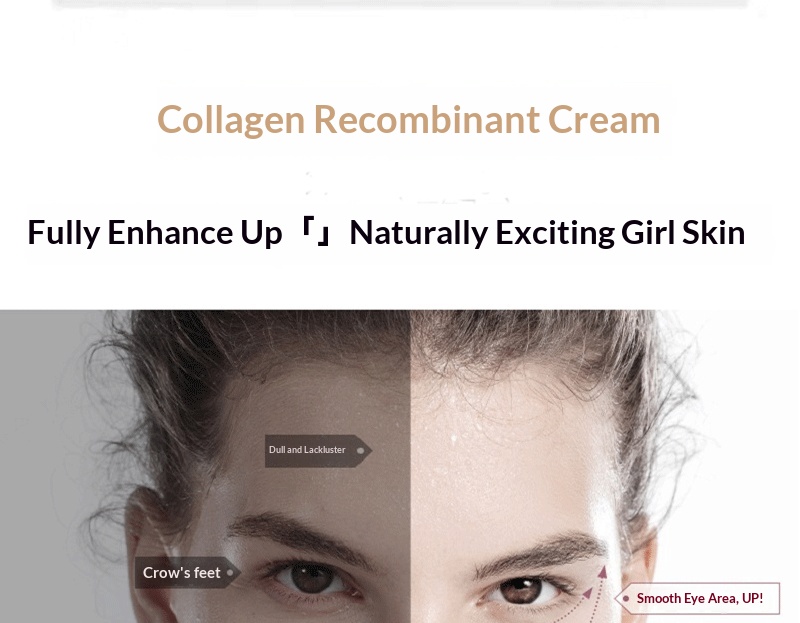 Collagen Recombinant Cream

Fully Enhance Up「」Naturally Exciting Girl Skin

Dull and Lackluster

Crow's feet

Smooth Eye Area, UP!